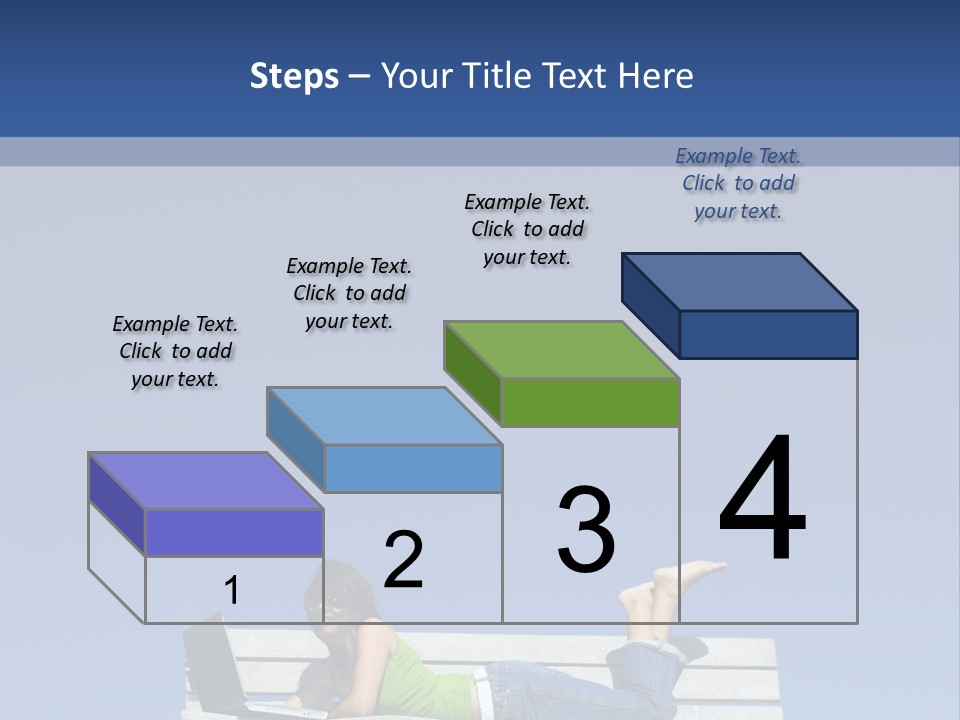 Steps – Your Title Text Here

Example Text. Click to add your text.

Example Text. Click to add your text.

Example Text. Click to add your text.

Example Text. Click to add your text.

1

2

3

4